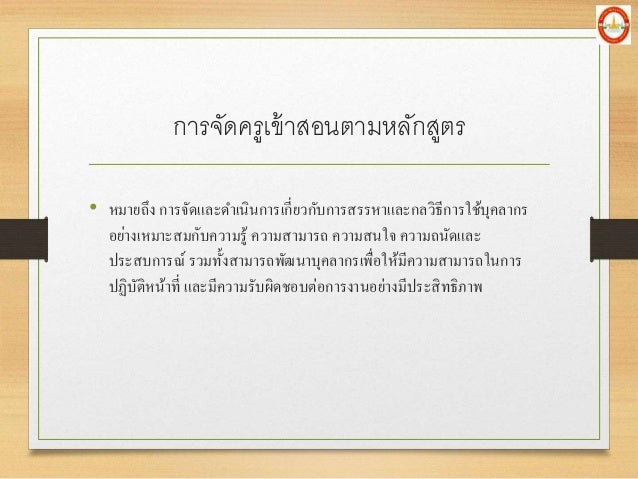 การจัดครูเข้าสอนตามหลักสูตร

• หมายถึง การจัดและดำเนินการเกี่ยวกับการสรรหาและกลวิธีการใช้บุคลากรอย่างเหมาะสมกับความรู้ ความสามารถ ความสนใจ ความถนัดและประสบการณ์ รวมทั้งสามารถพัฒนาบุคลากรเพื่อให้มีความสามารถในการปฏิบัติหน้าที่ และมีความรับผิดชอบต่อการงานอย่างมีประสิทธิภาพ